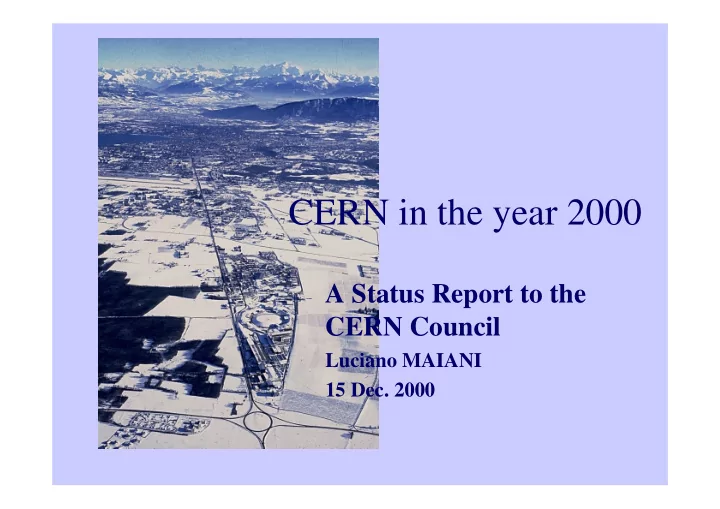 CERN in the year 2000

A Status Report to the CERN Council

Luciano MAIANI

15 Dec. 2000